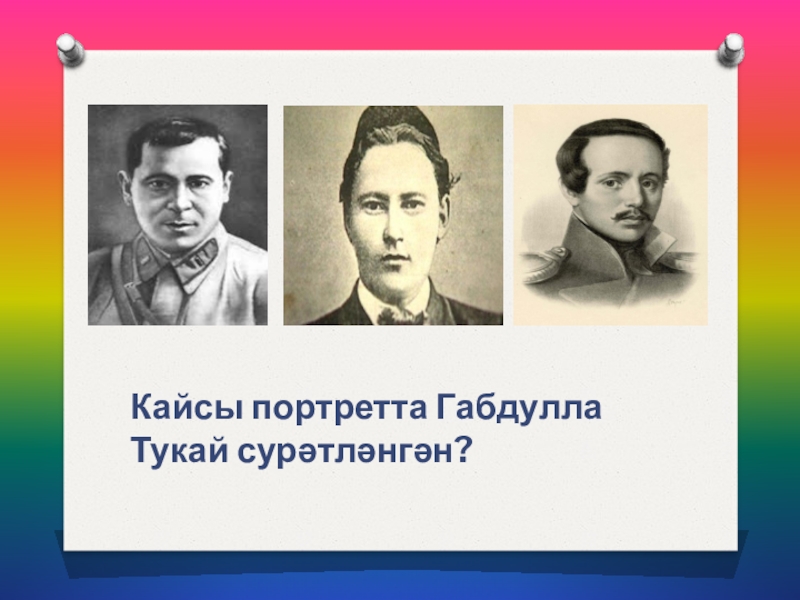 Кайсы портретта Габдулла Тукай сурәтләнгән?